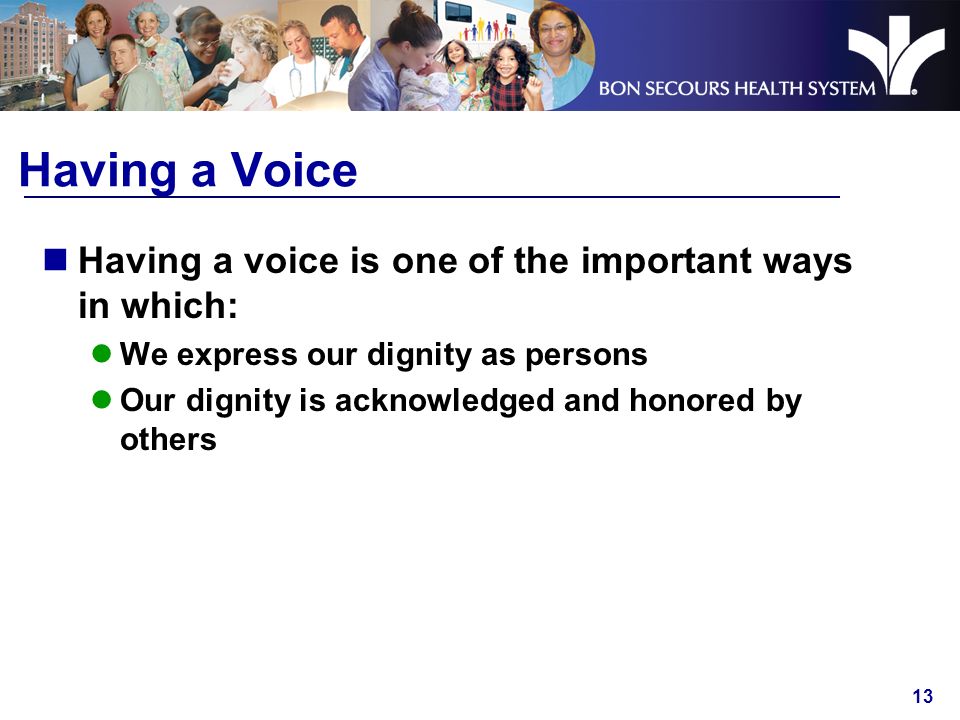 BON SECOURS HEALTH SYSTEM

Having a Voice

Having a voice is one of the important ways in which:

We express our dignity as persons

Our dignity is acknowledged and honored by others

13